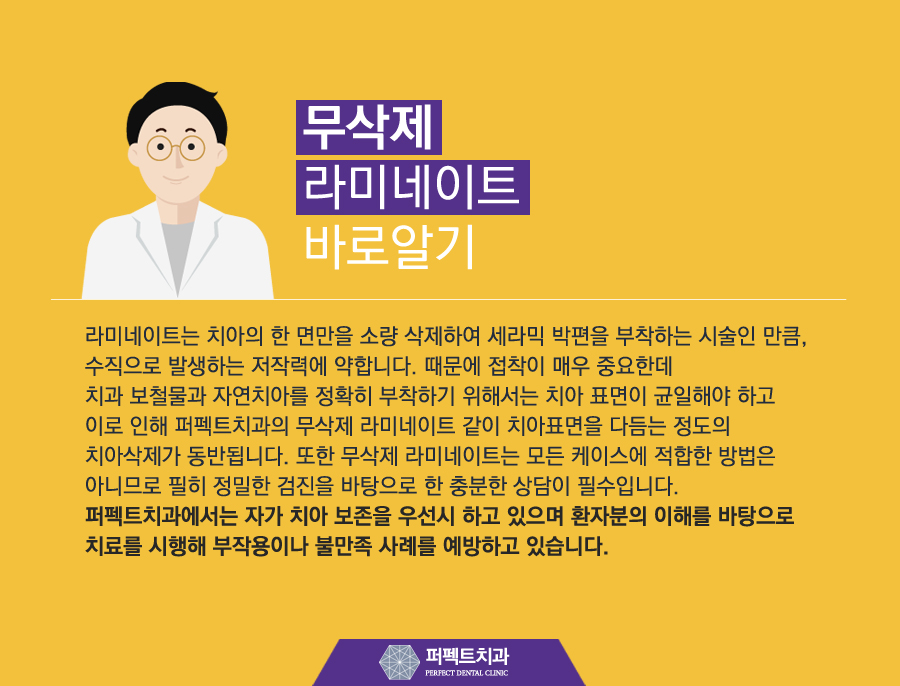 무삭제
라미네이트
바로알기

라미네이트는 치아의 한 면만을 소량 삭제하여 세라믹 박편을 부착하는 시술인 만큼, 수직으로 발생하는 저작력에 약합니다. 때문에 접착이 매우 중요한데 치과 보철물과 자연치아를 정확히 부착하기 위해서는 치아 표면이 균일해야 하고 이로 인해 퍼펙트치과의 무삭제 라미네이트 같이 치아표면을 다듬는 정도의 치아삭제가 동반됩니다. 또한 무삭제 라미네이트는 모든 케이스에 적합한 방법은 아니므로 필히 정밀한 검진을 바탕으로 한 충분한 상담이 필수입니다.
퍼펙트치과에서는 자가 치아 보존을 우선시 하고 있으며 환자분의 이해를 바탕으로 치료를 시행해 부작용이나 불만족 사례를 예방하고 있습니다.

퍼펙트치과
PERFECT DENTAL CLINIC